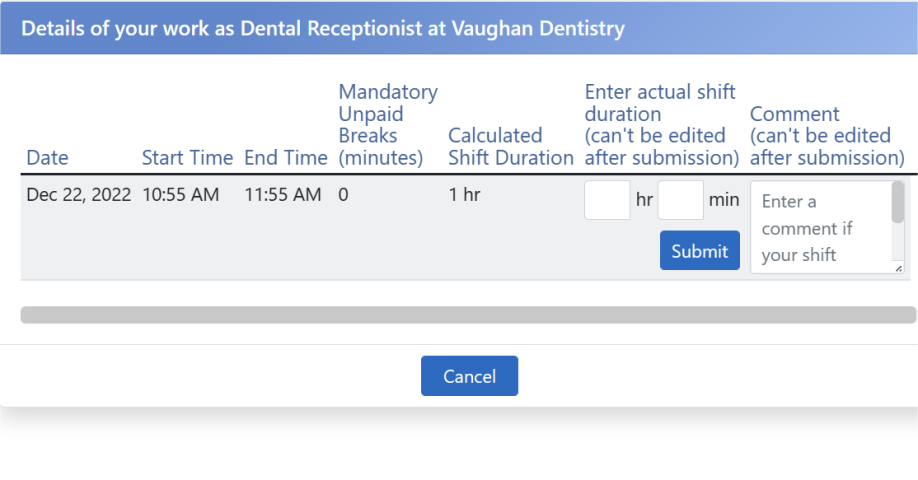 Details of your work as Dental Receptionist at Vaughan Dentistry

| Date | Start Time | End Time | Mandatory Unpaid Breaks (minutes) | Calculated Shift Duration | Enter actual shift duration (can't be edited after submission) | Comment (can't be edited after submission) |
|---|---|---|---|---|---|---|
| Dec 22, 2022 | 10:55 AM | 11:55 AM | 0 | 1 hr | hr min Submit | Enter a comment if your shift |

Cancel